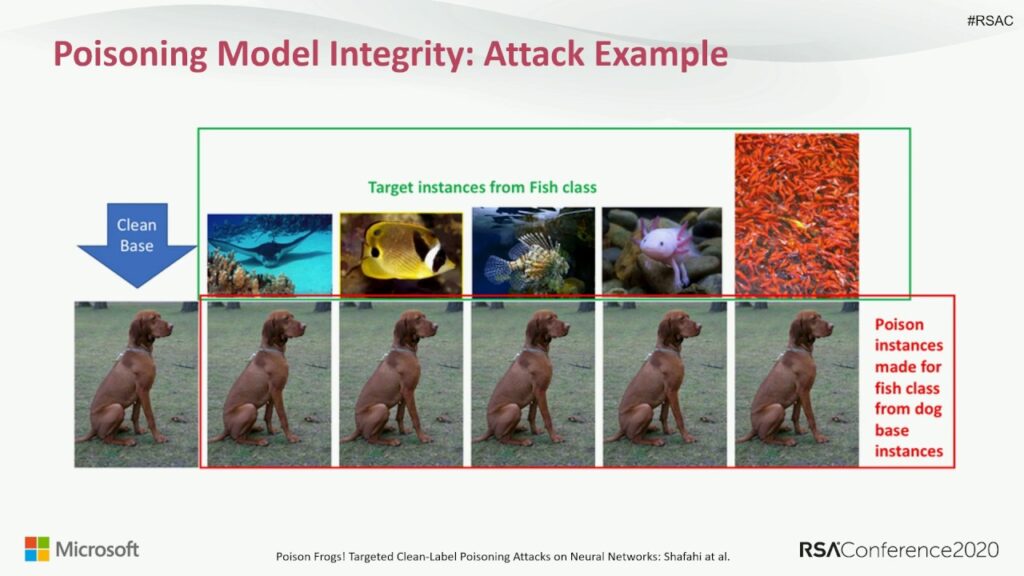 #RSAC

Poisoning Model Integrity: Attack Example

Target instances from Fish class

Clean Base

Poison instances made for fish class from dog base instances

Microsoft

Poison Frogs! Targeted Clean-Label Poisoning Attacks on Neural Networks: Shafahi at al.

RSAConference2020